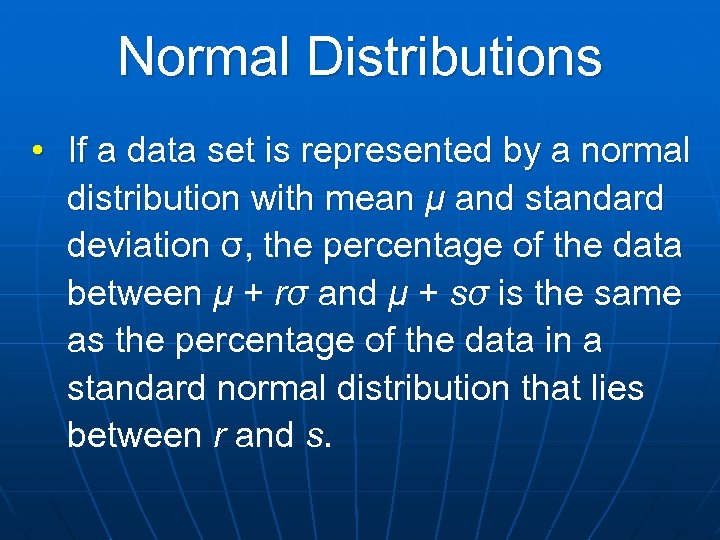 Normal Distributions

• If a data set is represented by a normal distribution with mean $\mu$ and standard deviation $\sigma$, the percentage of the data between $\mu + r\sigma$ and $\mu + s\sigma$ is the same as the percentage of the data in a standard normal distribution that lies between $r$ and $s$.